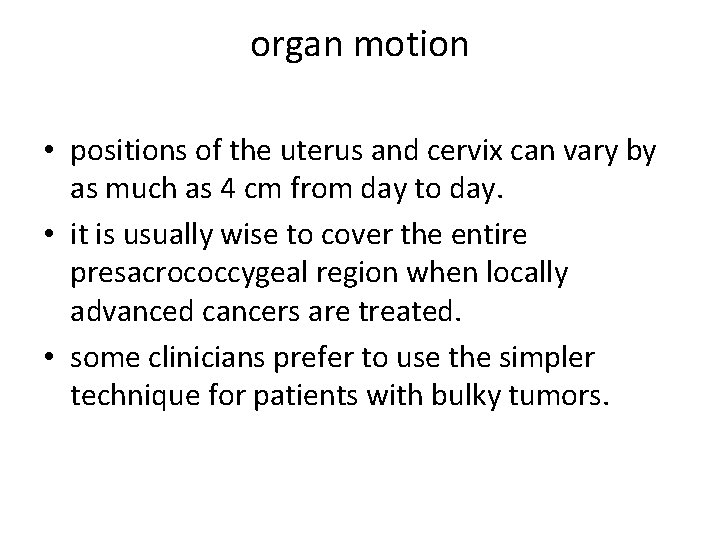 organ motion

• positions of the uterus and cervix can vary by as much as 4 cm from day to day.
• it is usually wise to cover the entire presacrococcygeal region when locally advanced cancers are treated.
• some clinicians prefer to use the simpler technique for patients with bulky tumors.